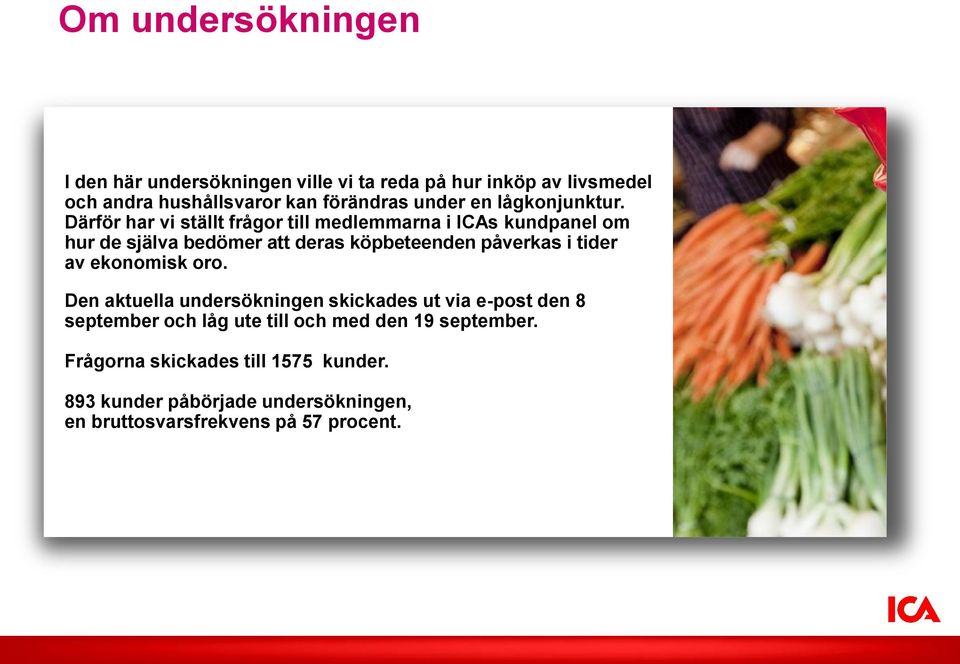 Om undersökningen

I den här undersökningen ville vi ta reda på hur inköp av livsmedel och andra hushållsvaror kan förändras under en lågkonjunktur. Därför har vi ställt frågor till medlemmarna i ICAs kundpanel om hur de själva bedömer att deras köpbeteenden påverkas i tider av ekonomisk oro.

Den aktuella undersökningen skickades ut via e-post den 8 september och låg ute till och med den 19 september.

Frågorna skickades till 1575 kunder.

893 kunder påbörjade undersökningen, en bruttosvarsfrekvens på 57 procent.

ICA